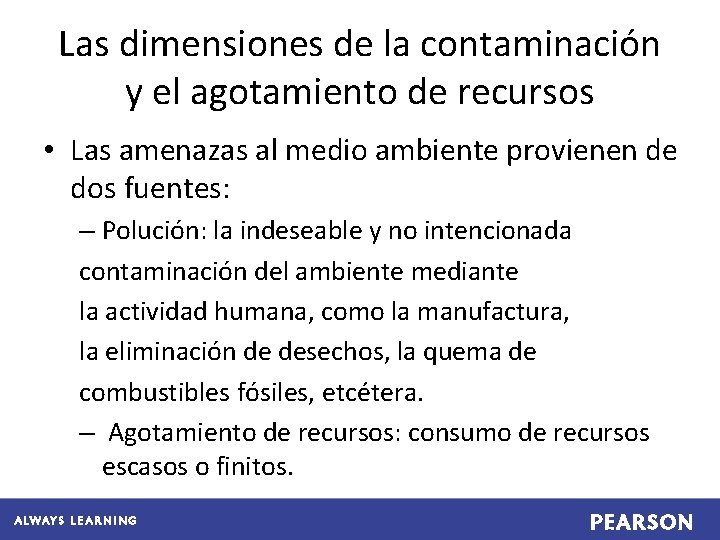 Las dimensiones de la contaminación y el agotamiento de recursos

• Las amenazas al medio ambiente provienen de dos fuentes:

– Polución: la indeseable y no intencionada contaminación del ambiente mediante la actividad humana, como la manufactura, la eliminación de desechos, la quema de combustibles fósiles, etcétera.

– Agotamiento de recursos: consumo de recursos escasos o finitos.

ALWAYS LEARNING

PEARSON